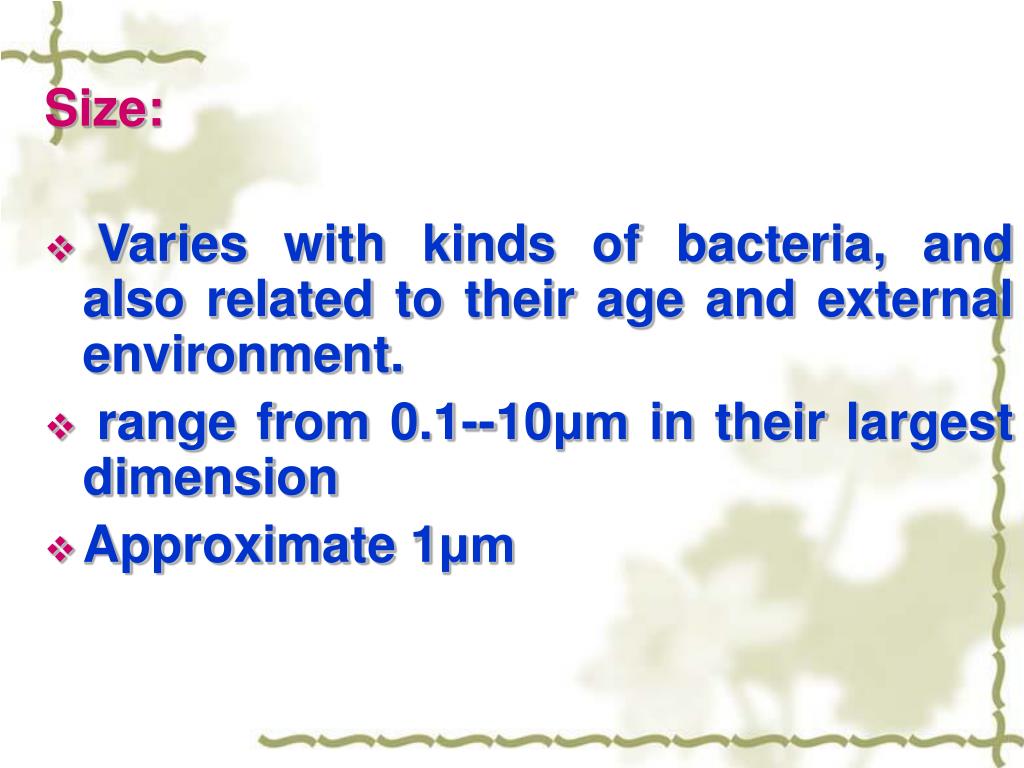 Size:

❖ Varies with kinds of bacteria, and also related to their age and external environment.

❖ range from 0.1--10μm in their largest dimension

❖ Approximate 1μm